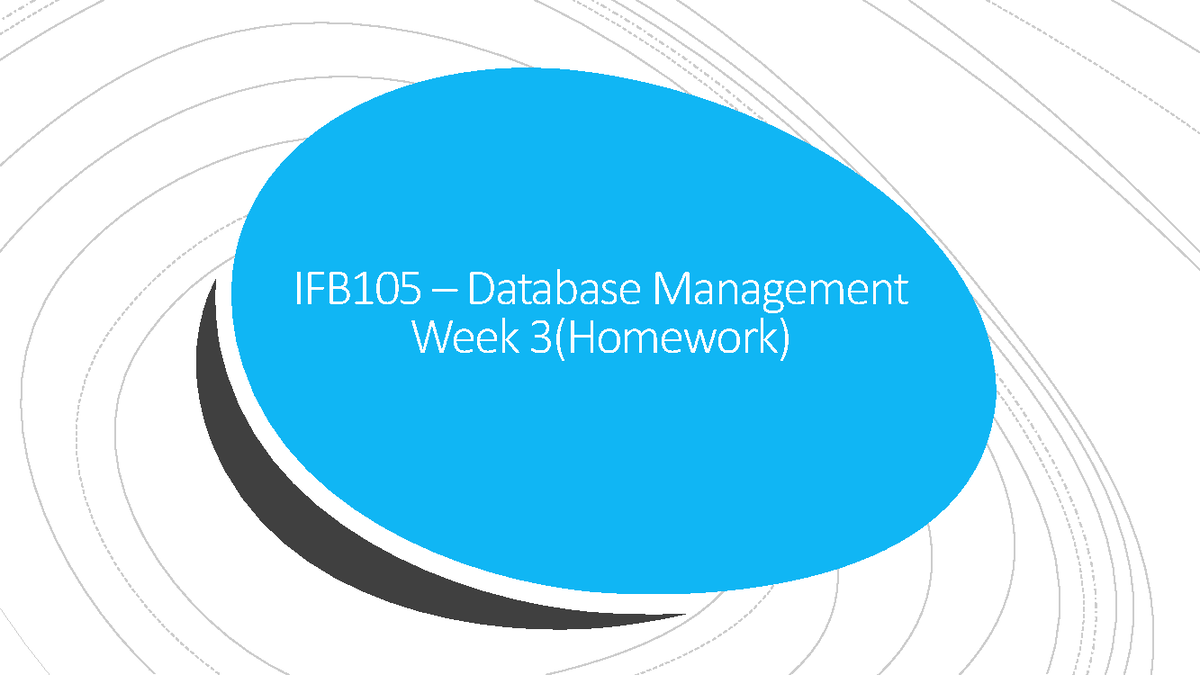 IFB105 – Database Management
Week 3(Homework)